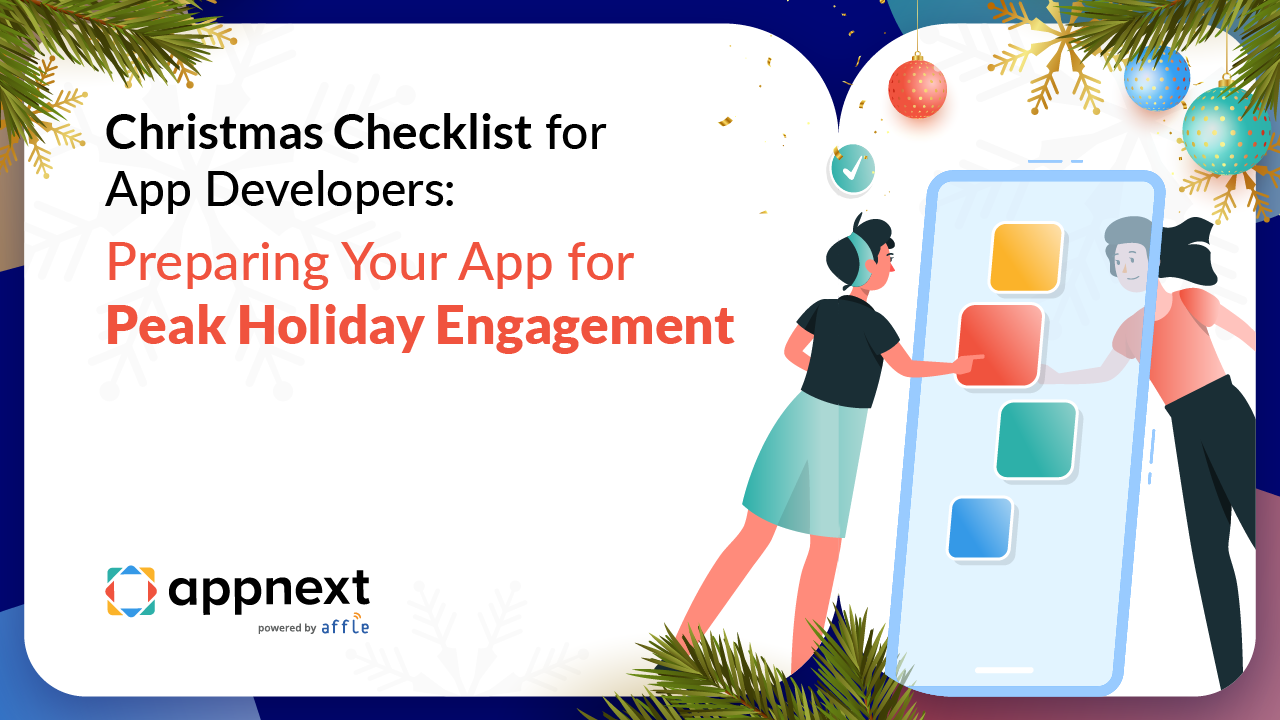 Christmas Checklist for App Developers:

Preparing Your App for Peak Holiday Engagement

appnext
powered by affle